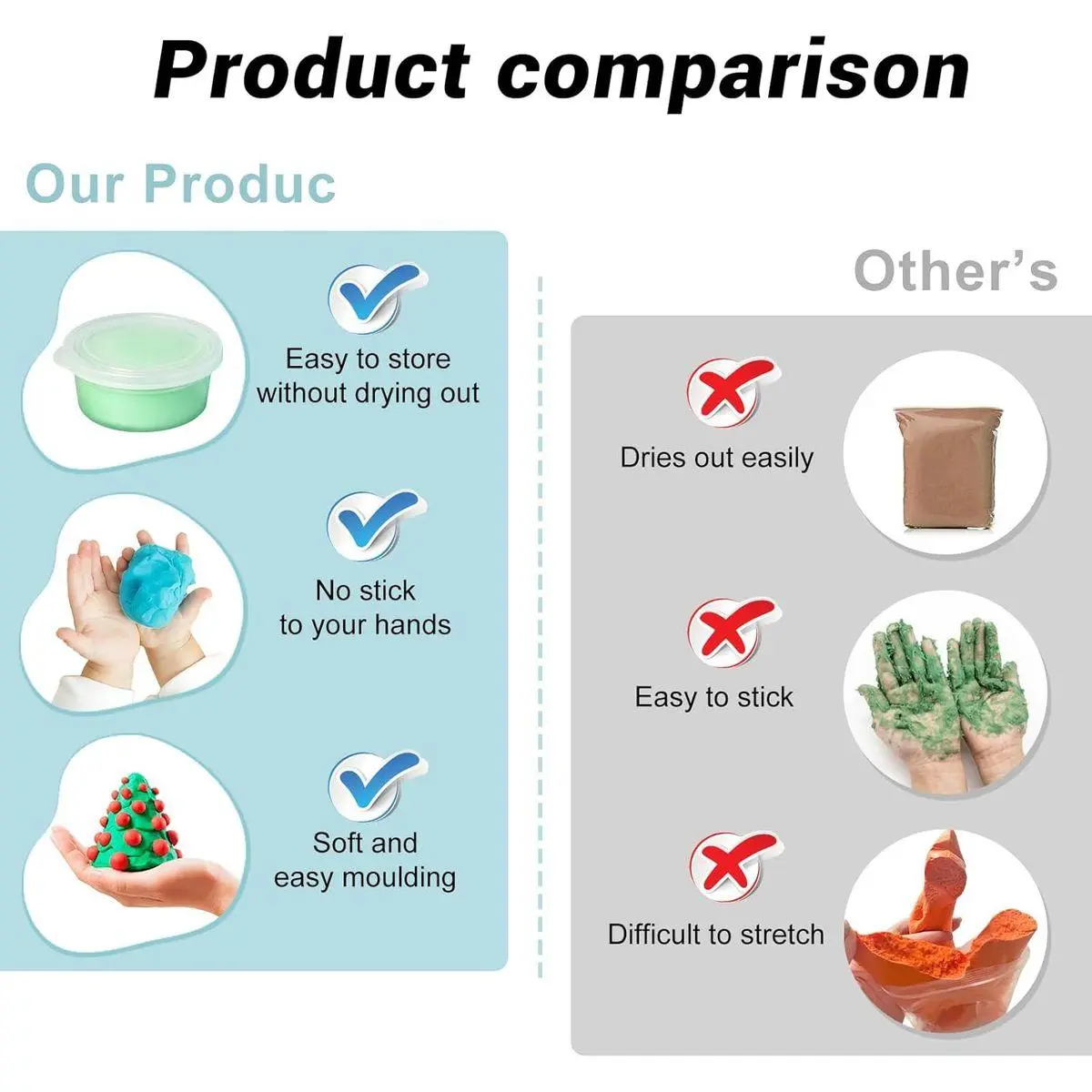 Product comparison

Our Produc

Easy to store without drying out

No stick to your hands

Soft and easy moulding

Other's

Dries out easily

Easy to stick

Difficult to stretch